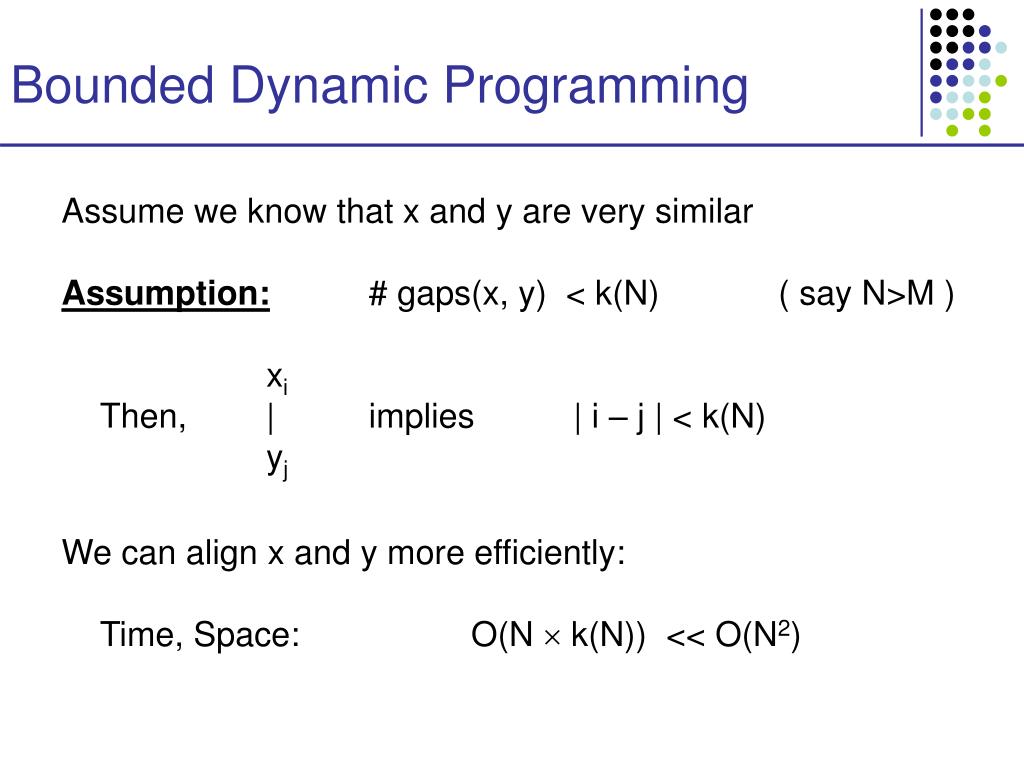 Bounded Dynamic Programming

Assume we know that x and y are very similar

**Assumption:** # gaps(x, y) < k(N) ( say N>M )

$x_i$
Then, | implies | i – j | < k(N)
$y_j$

We can align x and y more efficiently:

Time, Space: $O(N \times k(N)) << O(N^2)$